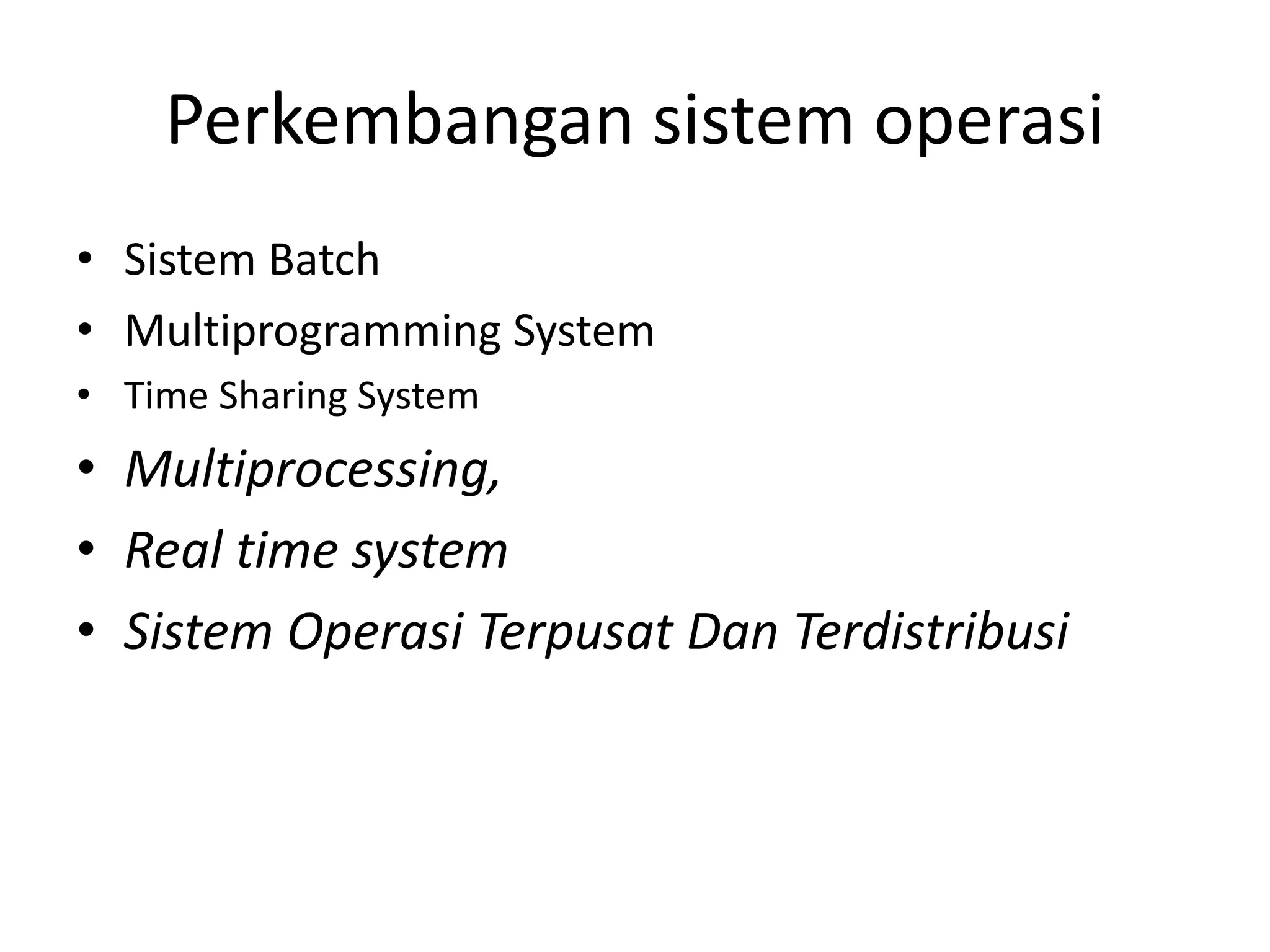 Perkembangan sistem operasi

• Sistem Batch
• Multiprogramming System
• Time Sharing System
• Multiprocessing,
• Real time system
• Sistem Operasi Terpusat Dan Terdistribusi